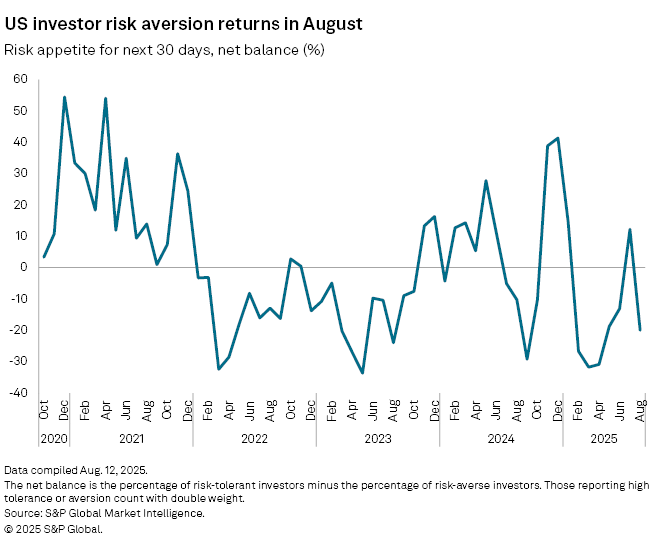 US investor risk aversion returns in August
Risk appetite for next 30 days, net balance (%)

60
50
40
30
20
10
0
-10
-20
-30
-40

Oct Dec Feb Apr Jun Aug Oct Dec Feb Apr Jun Aug Oct Dec Feb Apr Jun Aug Oct Dec Feb Apr Jun Aug Oct Dec Feb Apr Jun Aug
2020 2021 2022 2023 2024 2025

Data compiled Aug. 12, 2025.
The net balance is the percentage of risk-tolerant investors minus the percentage of risk-averse investors. Those reporting high tolerance or aversion count with double weight.
Source: S&P Global Market Intelligence.
© 2025 S&P Global.